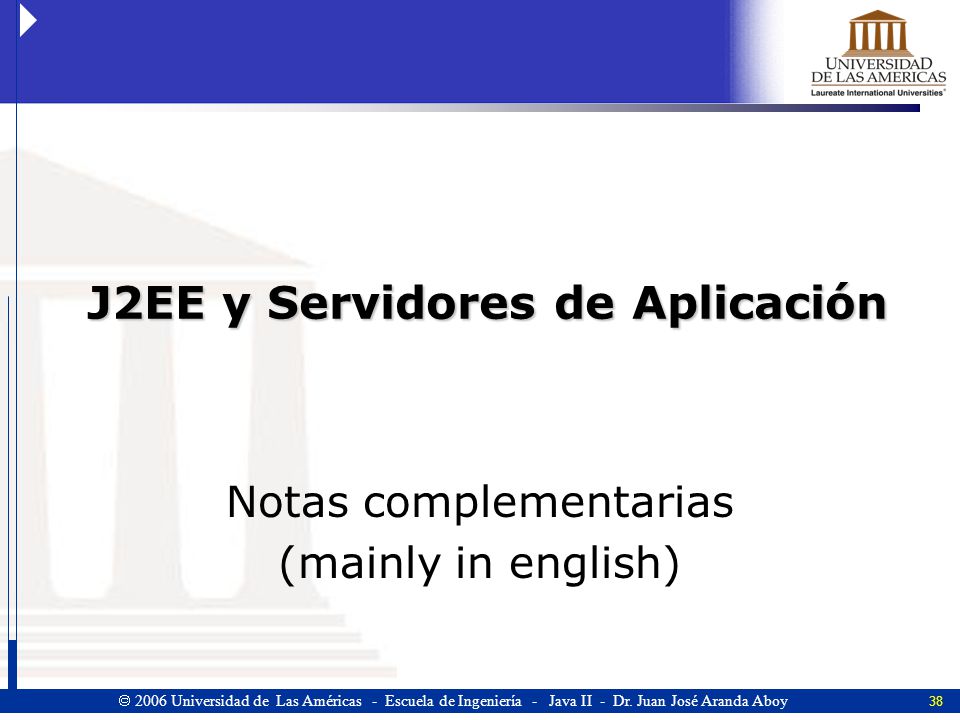 UNIVERSIDAD
DE LAS AMERICAS
Laureate International Universities

J2EE y Servidores de Aplicación

Notas complementarias
(mainly in english)

© 2006 Universidad de Las Américas - Escuela de Ingeniería - Java II - Dr. Juan José Aranda Aboy 38